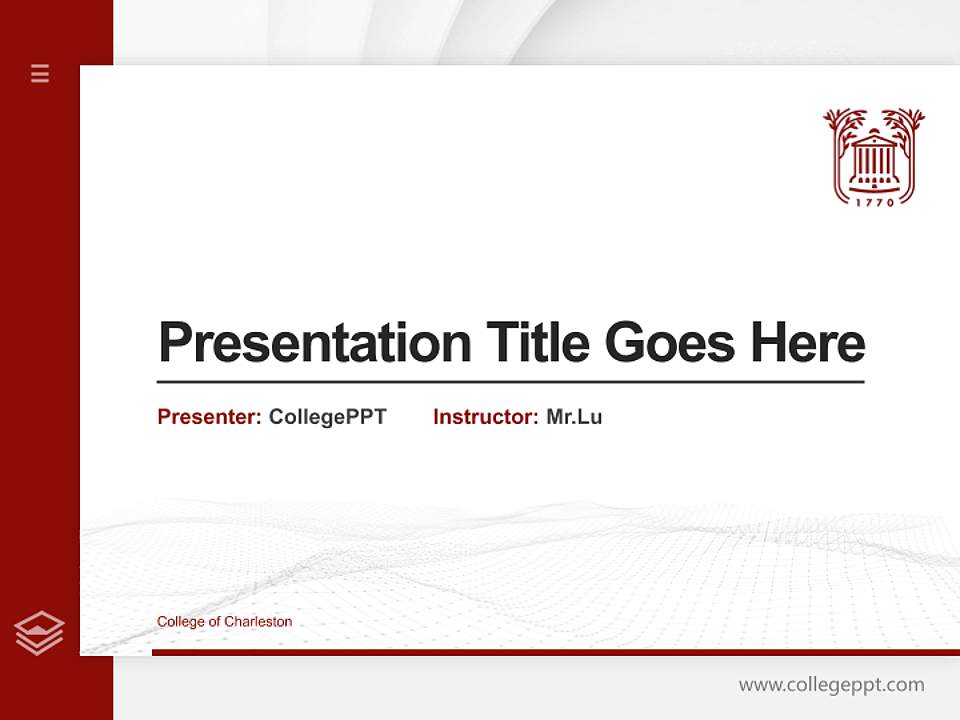 1770

Presentation Title Goes Here

Presenter: CollegePPT Instructor: Mr.Lu

College of Charleston

www.collegeppt.com